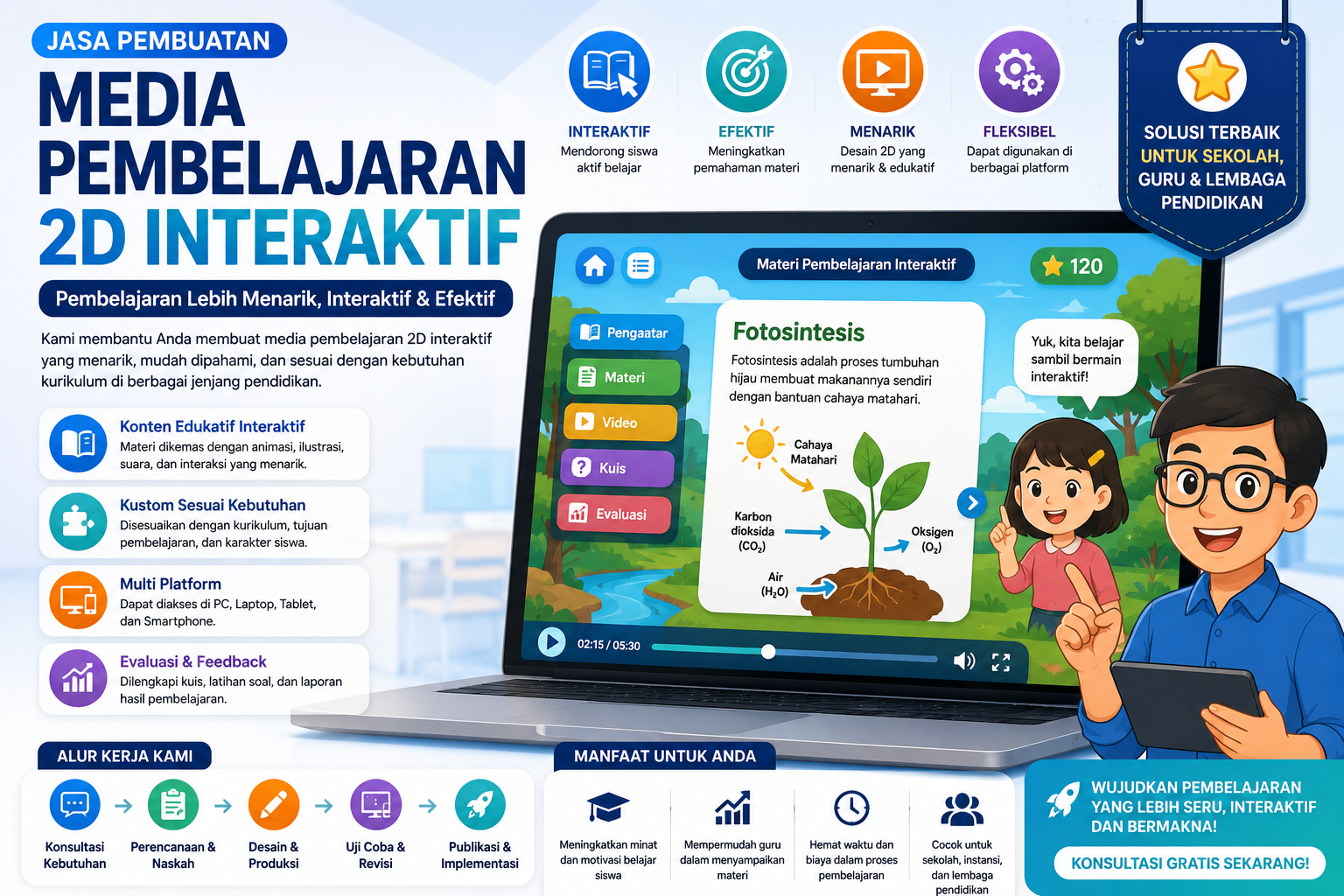 JASA PEMBUATAN
MEDIA PEMBELAJARAN 2D INTERAKTIF

Pembelajaran Lebih Menarik, Interaktif & Efektif

Kami membantu Anda membuat media pembelajaran 2D interaktif yang menarik, mudah dipahami, dan sesuai dengan kebutuhan kurikulum di berbagai jenjang pendidikan.

Konten Edukatif Interaktif
Materi dikemas dengan animasi, ilustrasi, suara, dan interaksi yang menarik.

Kustom Sesuai Kebutuhan
Disesuaikan dengan kurikulum, tujuan pembelajaran, dan karakter siswa.

Multi Platform
Dapat diakses di PC, Laptop, Tablet, dan Smartphone.

Evaluasi & Feedback
Dilengkapi kuis, latihan soal, dan laporan hasil pembelajaran.

INTERAKTIF
Mendorong siswa aktif belajar

EFEKTIF
Meningkatkan pemahaman materi

MENARIK
Desain 2D yang menarik & edukatif

FLEKSIBEL
Dapat digunakan di berbagai platform

SOLUSI TERBAIK UNTUK SEKOLAH, GURU & LEMBAGA PENDIDIKAN

Materi Pembelajaran Interaktif
120
Pengaatar
Materi
Video
Kuis
Evaluasi

Fotosintesis
Fotosintesis adalah proses tumbuhan hijau membuat makanannya sendiri dengan bantuan cahaya matahari.
Cahaya Matahari
Karbon dioksida ($CO_2$)
Oksigen ($O_2$)
Air ($H_2O$)

Yuk, kita belajar sambil bermain interaktif!

02:15 / 05:30

ALUR KERJA KAMI
Konsultasi Kebutuhan
Perencanaan & Naskah
Desain & Produksi
Uji Coba & Revisi
Publikasi & Implementasi

MANFAAT UNTUK ANDA
Meningkatkan minat dan motivasi belajar siswa
Mempermudah guru dalam menyampaikan materi
Hemat waktu dan biaya dalam proses pembelajaran
Cocok untuk sekolah, instansi, dan lembaga pendidikan

WUJUDKAN PEMBELAJARAN YANG LEBIH SERU, INTERAKTIF DAN BERMAKNA!
KONSULTASI GRATIS SEKARANG!